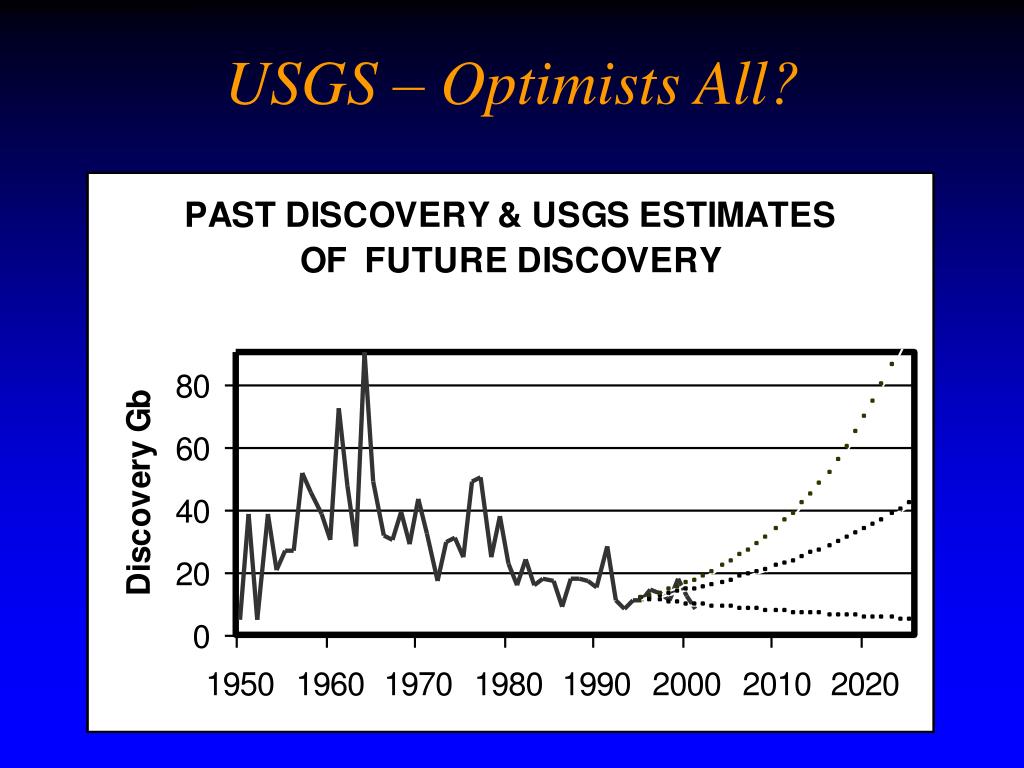 USGS – Optimists All?

PAST DISCOVERY & USGS ESTIMATES OF FUTURE DISCOVERY

Discovery Gb

80
60
40
20
0

1950 1960 1970 1980 1990 2000 2010 2020